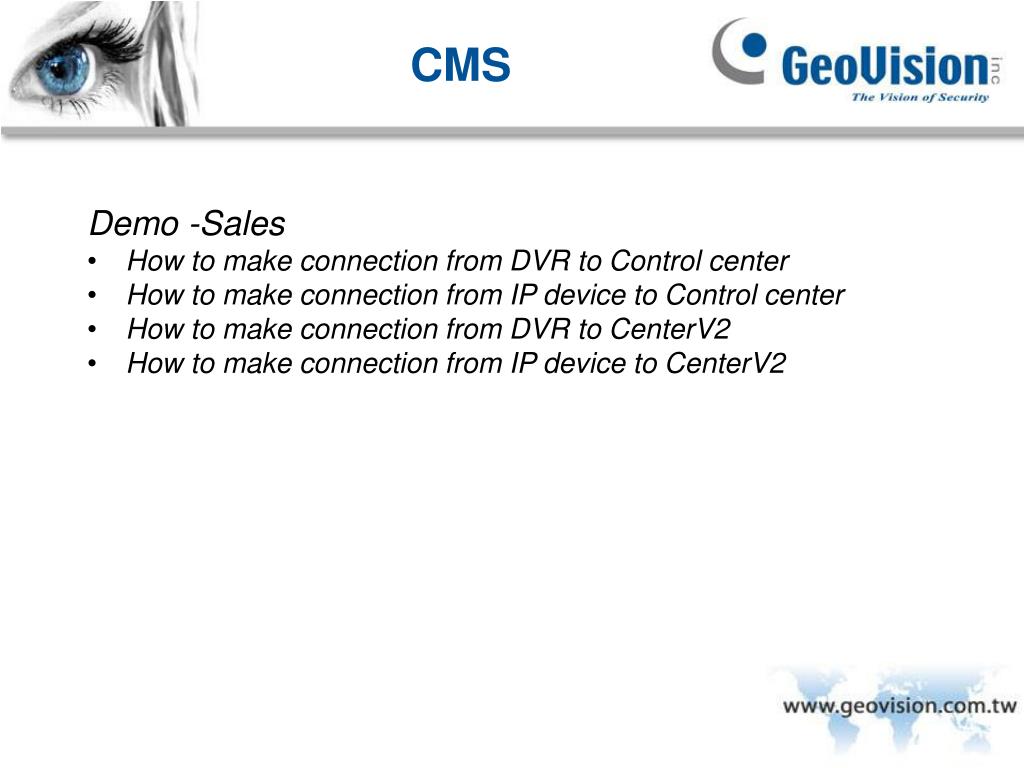 CMS

GeoVision inc
The Vision of Security

Demo -Sales
• How to make connection from DVR to Control center
• How to make connection from IP device to Control center
• How to make connection from DVR to CenterV2
• How to make connection from IP device to CenterV2

www.geovision.com.tw